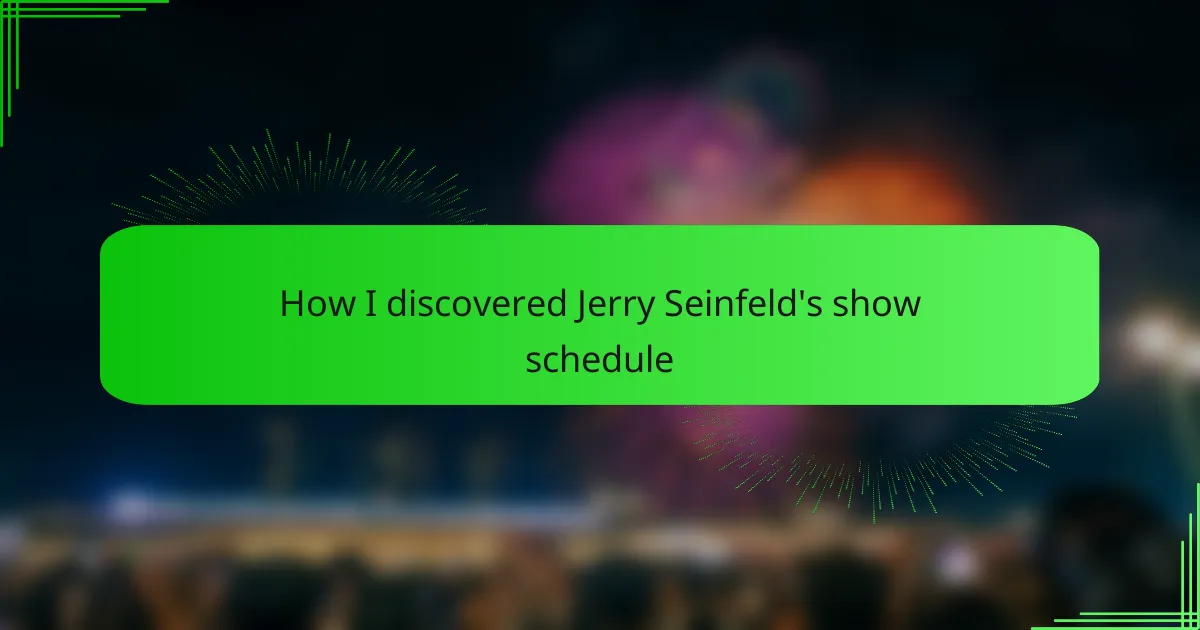 How I discovered Jerry Seinfeld's show schedule